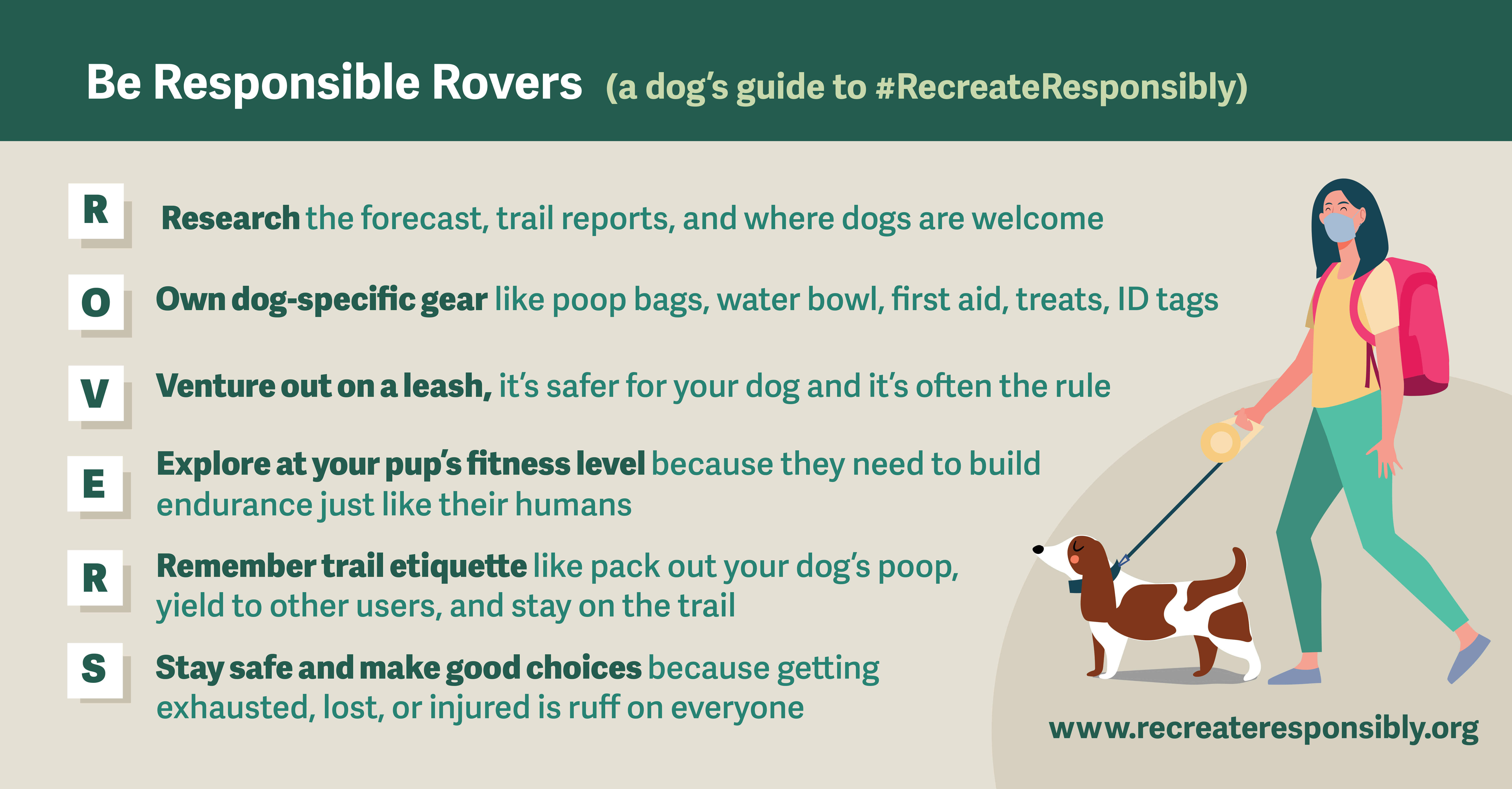 Be Responsible Rovers (a dog's guide to #RecreateResponsibly)

R Research the forecast, trail reports, and where dogs are welcome

O Own dog-specific gear like poop bags, water bowl, first aid, treats, ID tags

V Venture out on a leash, it's safer for your dog and it's often the rule

E Explore at your pup's fitness level because they need to build endurance just like their humans

R Remember trail etiquette like pack out your dog's poop, yield to other users, and stay on the trail

S Stay safe and make good choices because getting exhausted, lost, or injured is ruff on everyone

www.recreateresponsibly.org